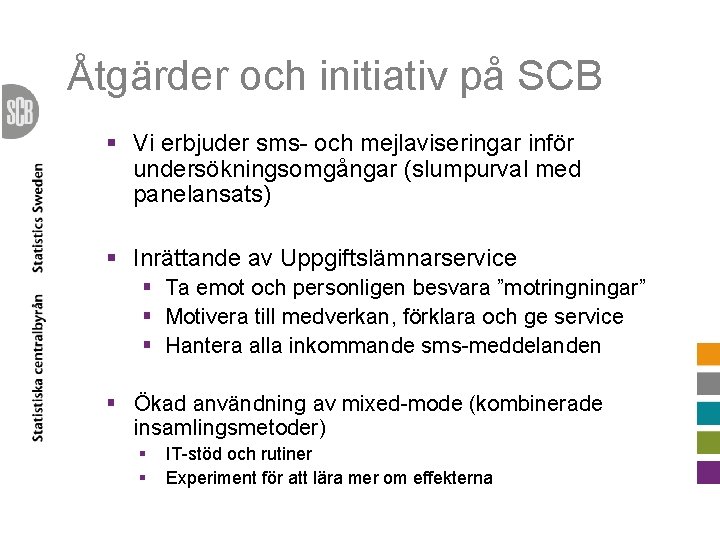 Åtgärder och initiativ på SCB

SCB

Statistiska centralbyrån Statistics Sweden

- Vi erbjuder sms- och mejlaviseringar inför undersökningsomgångar (slumpurval med panelansats)

- Inrättande av Uppgiftslämnarservice
  - Ta emot och personligen besvara ”motringningar”
  - Motivera till medverkan, förklara och ge service
  - Hantera alla inkommande sms-meddelanden

- Ökad användning av mixed-mode (kombinerade insamlingsmetoder)
  - IT-stöd och rutiner
  - Experiment för att lära mer om effekterna